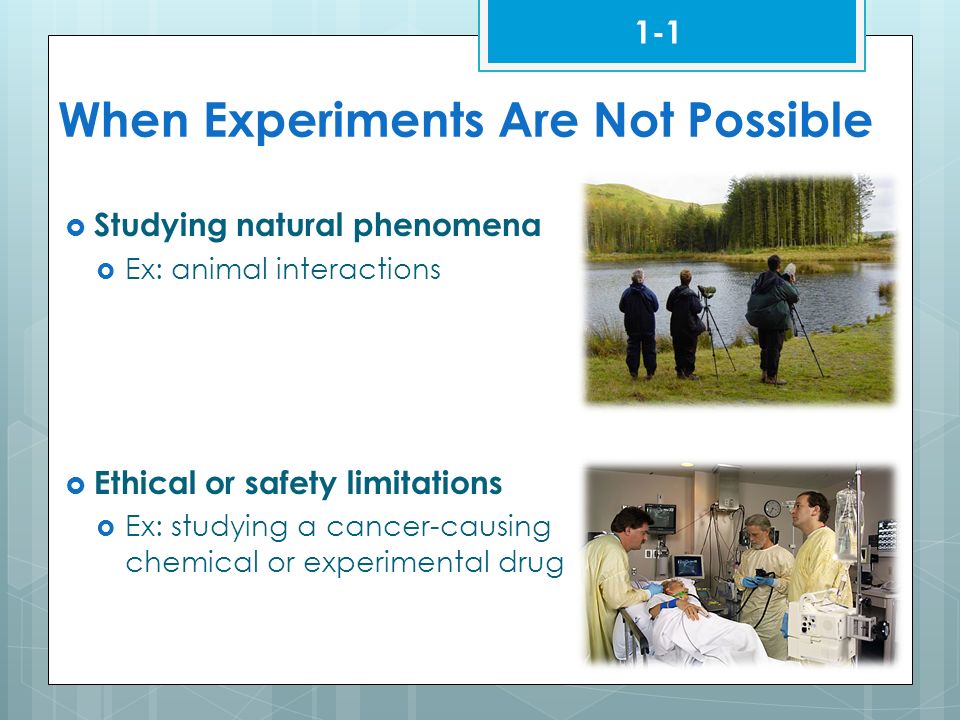 1-1

When Experiments Are Not Possible

Studying natural phenomena

Ex: animal interactions

Ethical or safety limitations

Ex: studying a cancer-causing chemical or experimental drug